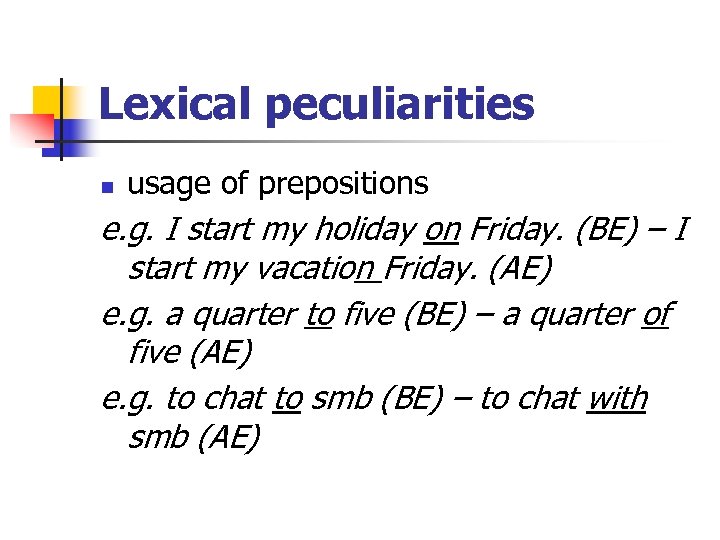 Lexical peculiarities

usage of prepositions

e.g. I start my holiday on Friday. (BE) – I start my vacation Friday. (AE)

e.g. a quarter to five (BE) – a quarter of five (AE)

e.g. to chat to smb (BE) – to chat with smb (AE)